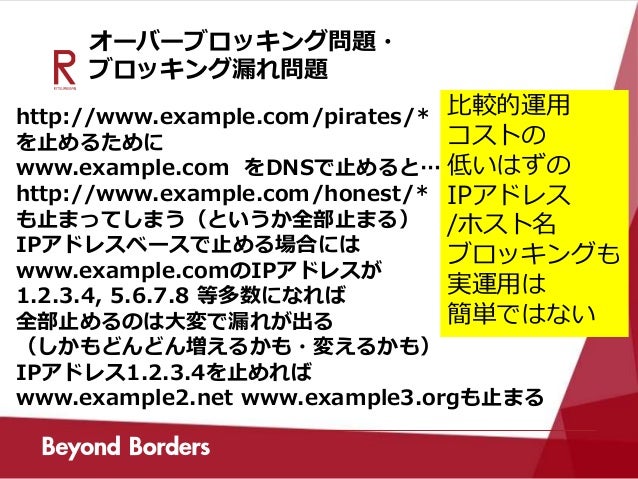 R
RITSUMEIKAN

オーバーブロッキング問題・
ブロッキング漏れ問題

http://www.example.com/pirates/*
を止めるために
www.example.com をDNSで止めると…
http://www.example.com/honest/*
も止まってしまう（というか全部止まる）
IPアドレスベースで止める場合には
www.example.comのIPアドレスが
1.2.3.4, 5.6.7.8 等多数になれば
全部止めるのは大変で漏れが出る
（しかもどんどん増えるかも・変えるかも）
IPアドレス1.2.3.4を止めれば
www.example2.net www.example3.orgも止まる

比較的運用
コストの
低いはずの
IPアドレス
/ホスト名
ブロッキングも
実運用は
簡単ではない

Beyond Borders